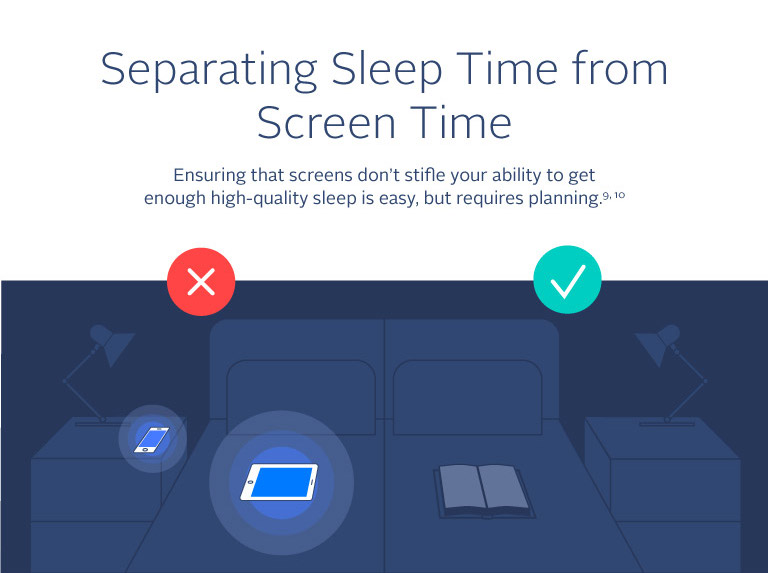 Separating Sleep Time from Screen Time

Ensuring that screens don't stifle your ability to get enough high-quality sleep is easy, but requires planning.$^{9, 10}$